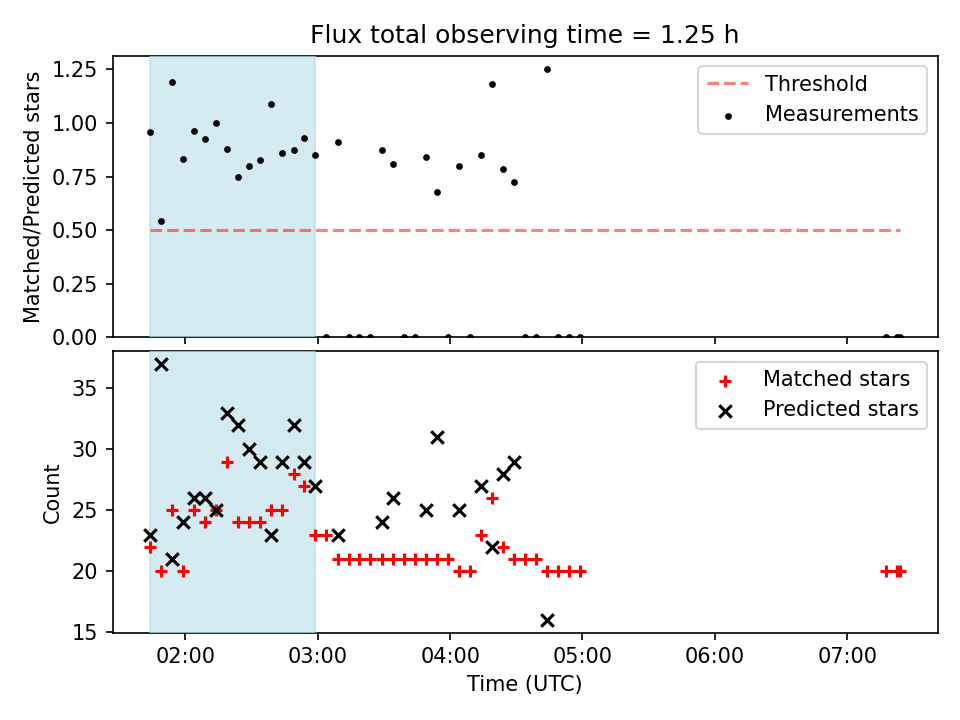 Flux total observing time = 1.25 h

Matched/Predicted stars

1.25
1.00
0.75
0.50
0.25
0.00

Threshold
Measurements

Count

35
30
25
20
15

Matched stars
Predicted stars

02:00
03:00
04:00
05:00
06:00
07:00

Time (UTC)